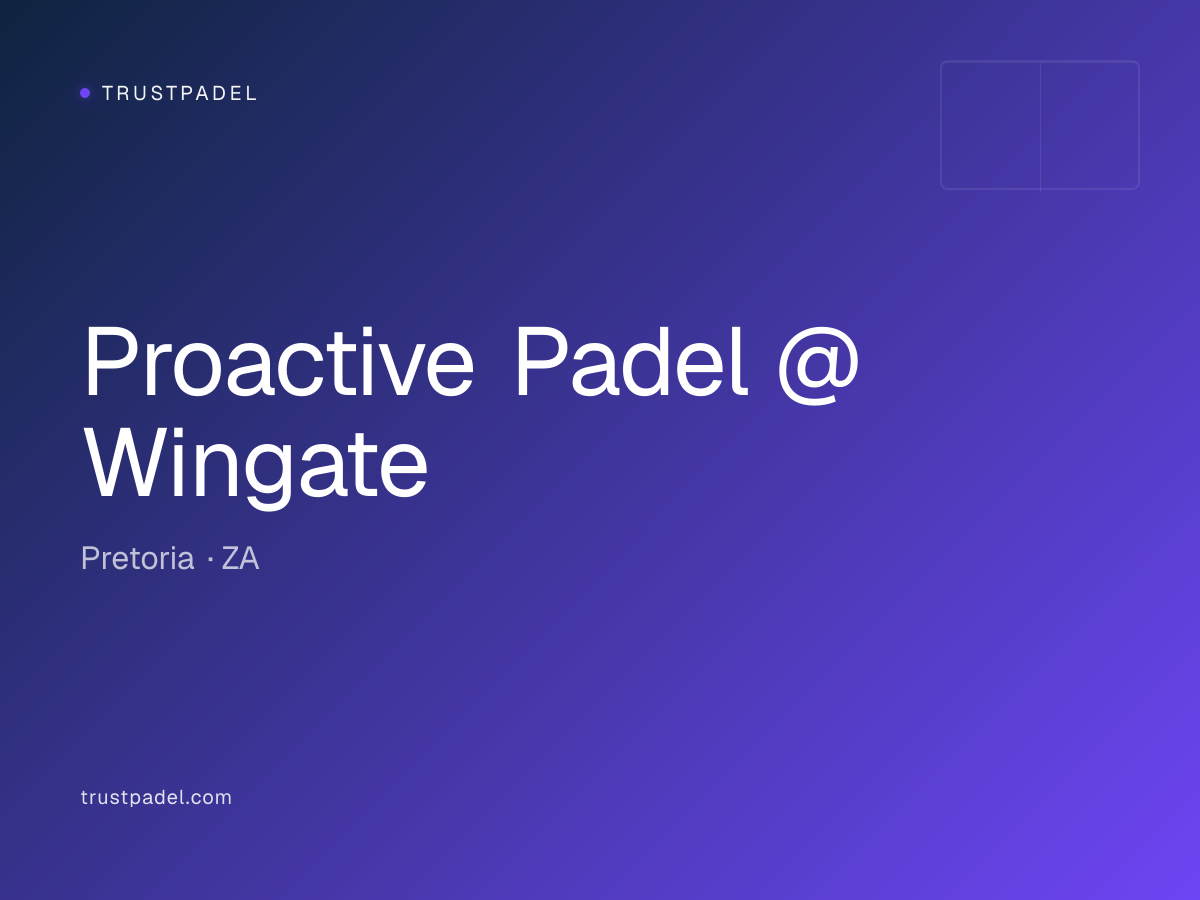 TRUSTPADEL

Proactive Padel @ Wingate

Pretoria · ZA

trustpadel.com